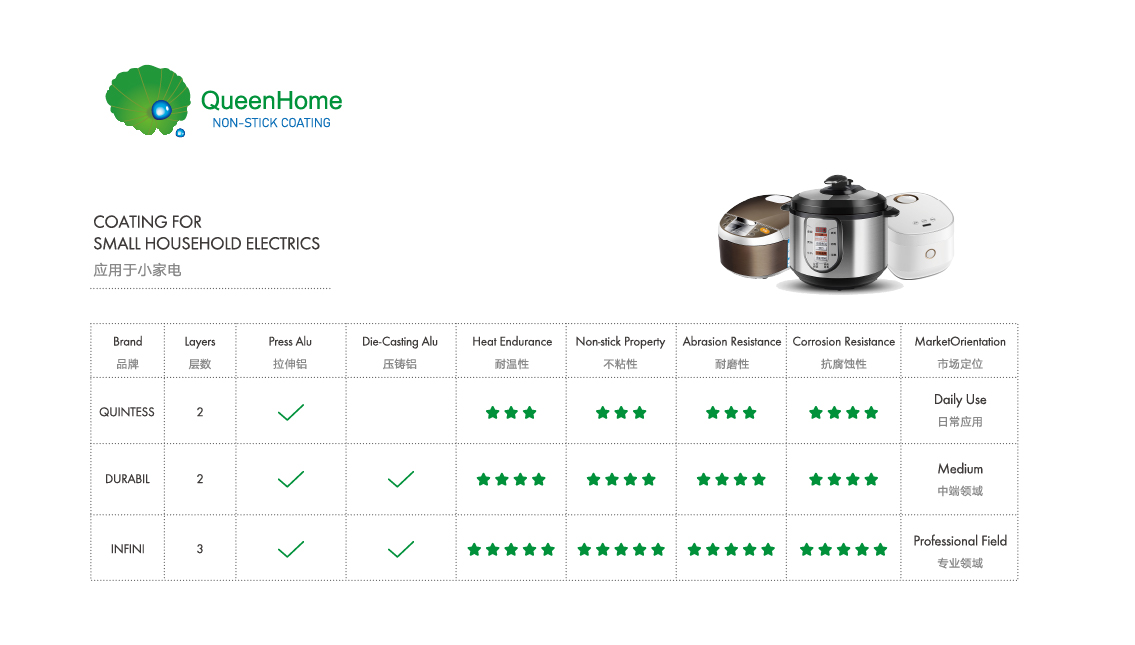 QueenHome
NON-STICK COATING

COATING FOR
SMALL HOUSEHOLD ELECTRICS
应用于小家电

| Brand 品牌 | Layers 层数 | Press Alu 拉伸铝 | Die-Casting Alu 压铸铝 | Heat Endurance 耐温性 | Non-stick Property 不粘性 | Abrasion Resistance 耐磨性 | Corrosion Resistance 抗腐蚀性 | MarketOrientation 市场定位 |
|---|---|---|---|---|---|---|---|---|
| QUINTESS | 2 | ✓ | | ★★★ | ★★★ | ★★★ | ★★★★ | Daily Use 日常应用 |
| DURABIL | 2 | ✓ | ✓ | ★★★★ | ★★★★ | ★★★★ | ★★★★ | Medium 中端领域 |
| INFINI | 3 | ✓ | ✓ | ★★★★★ | ★★★★★ | ★★★★★ | ★★★★★ | Professional Field 专业领域 |